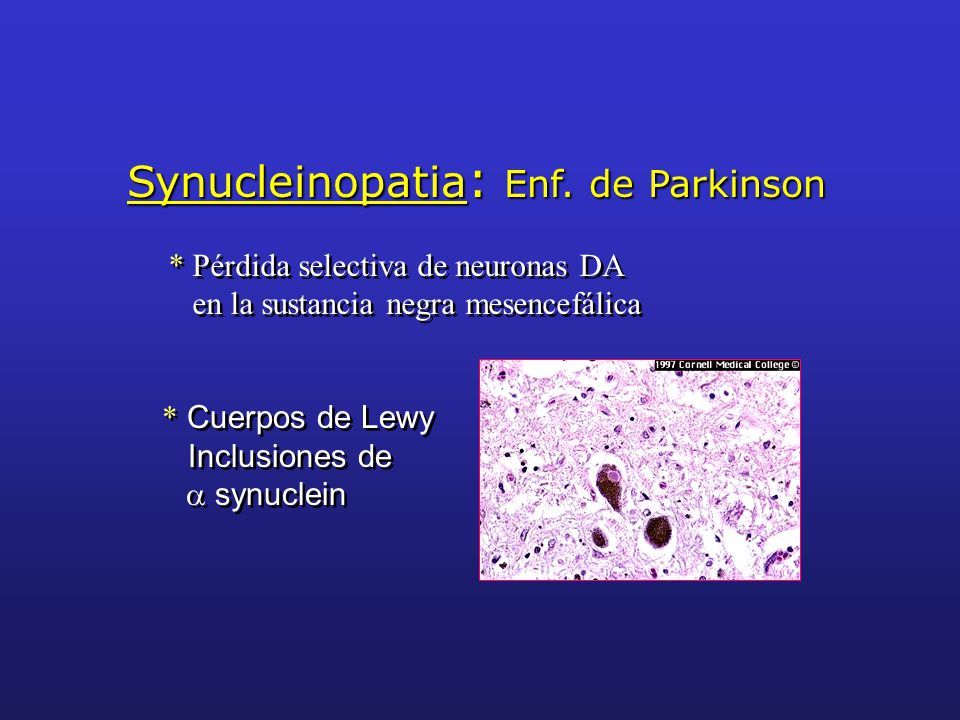 Synucleinopatia: Enf. de Parkinson

* Pérdida selectiva de neuronas DA en la sustancia negra mesencefálica

* Cuerpos de Lewy Inclusiones de $\alpha$ synuclein

1997 Cornell Medical College ©